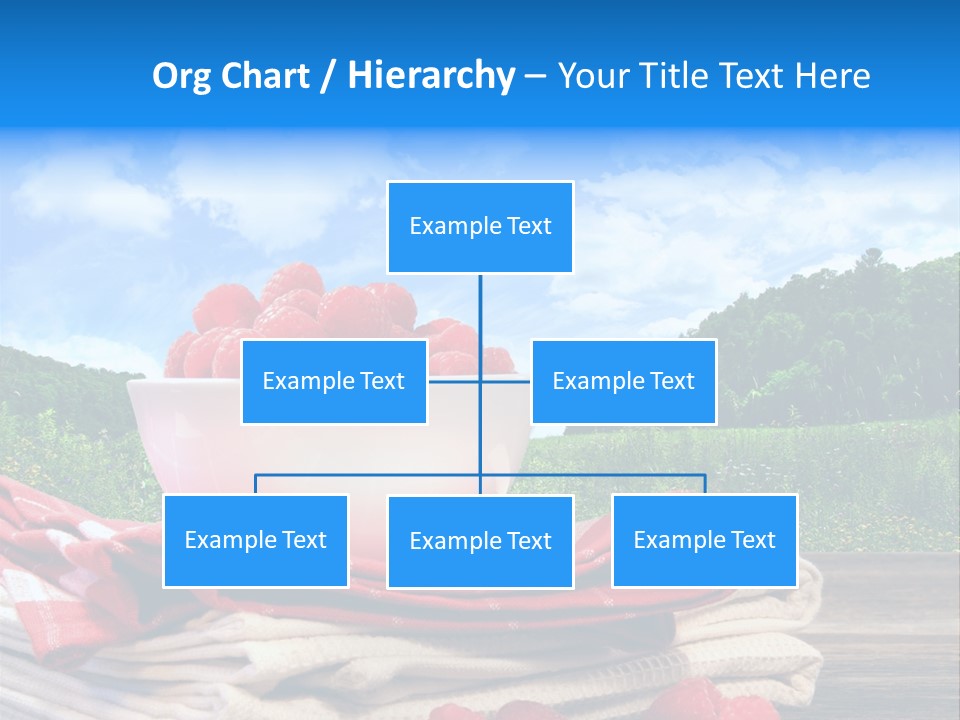 Org Chart / Hierarchy – Your Title Text Here

Example Text

Example Text

Example Text

Example Text

Example Text

Example Text